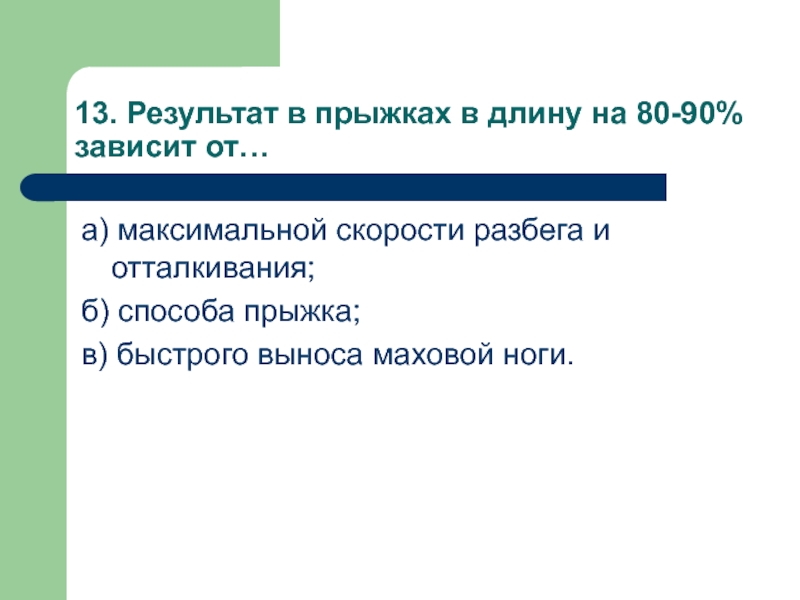 13. Результат в прыжках в длину на 80-90% зависит от…

а) максимальной скорости разбега и отталкивания;

б) способа прыжка;

в) быстрого выноса маховой ноги.